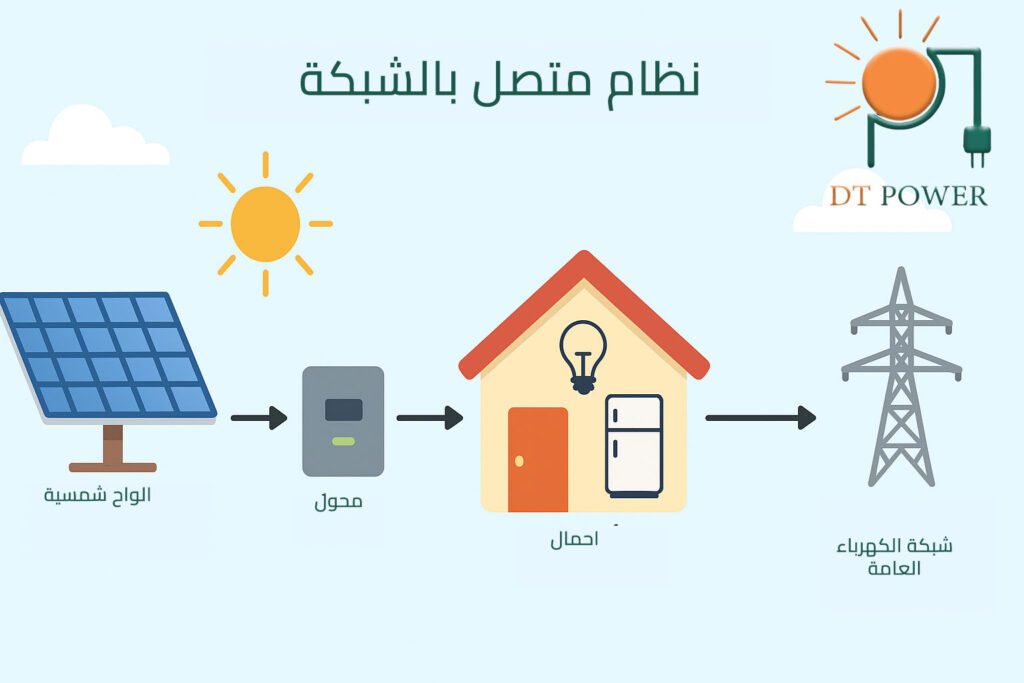 نظام متصل بالشبكة

DT POWER

الواح شمسية

محول

احمال

شبكة الكهرباء العامة